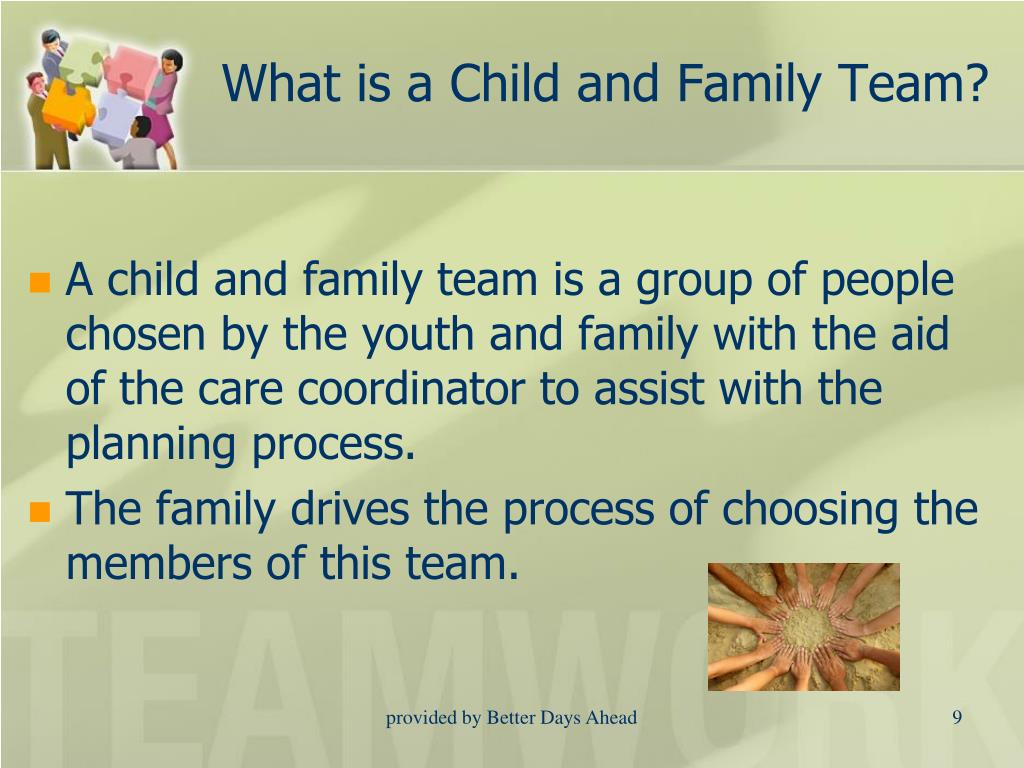 What is a Child and Family Team?

A child and family team is a group of people chosen by the youth and family with the aid of the care coordinator to assist with the planning process.

The family drives the process of choosing the members of this team.

TEAMWORK

provided by Better Days Ahead

9